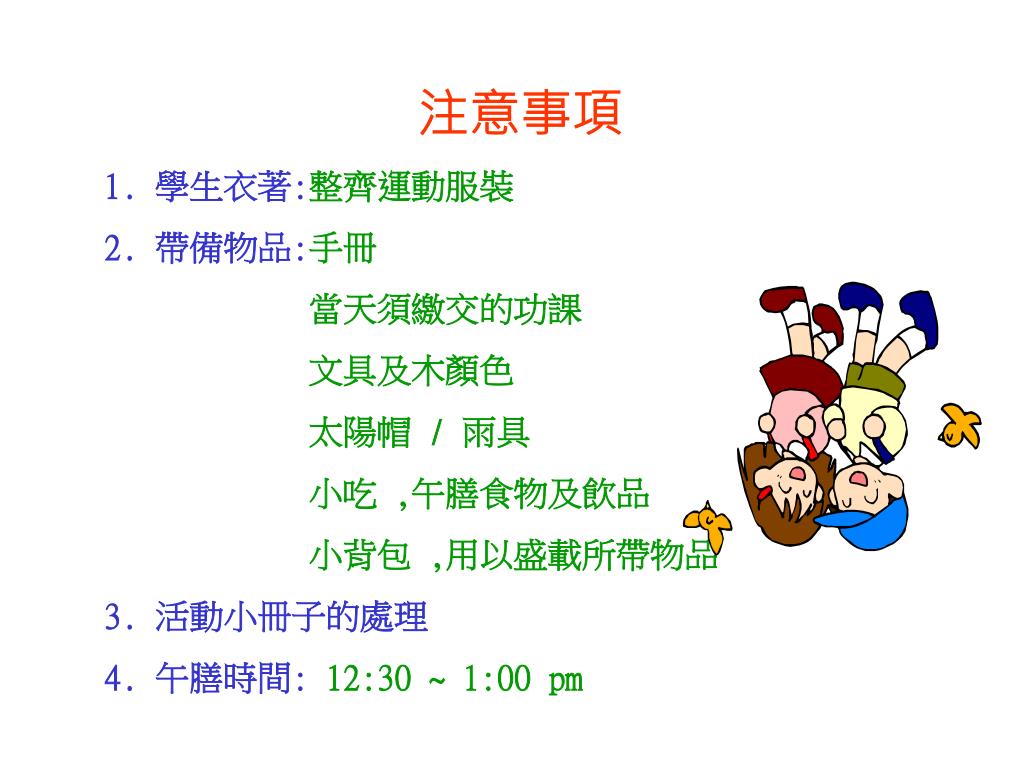 注意事項

1. 學生衣著:整齊運動服裝

2. 帶備物品:手冊

當天須繳交的功課

文具及木顏色

太陽帽 / 雨具

小吃 ,午膳食物及飲品

小背包 ,用以盛載所帶物品

3. 活動小冊子的處理

4. 午膳時間: 12:30 ~ 1:00 pm